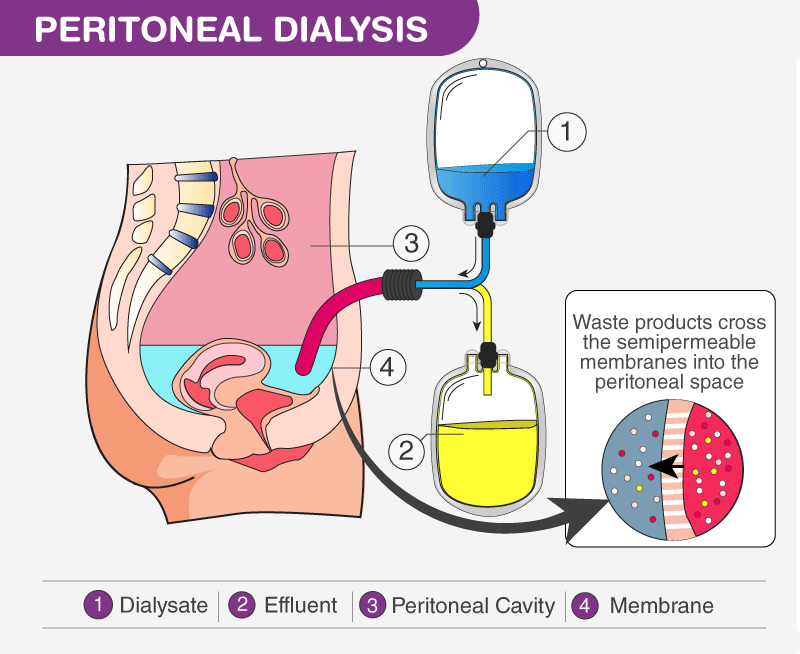 PERITONEAL DIALYSIS

1

3

4

2

Waste products cross the semipermeable membranes into the peritoneal space

1 Dialysate | 2 Effluent | 3 Peritoneal Cavity | 4 Membrane